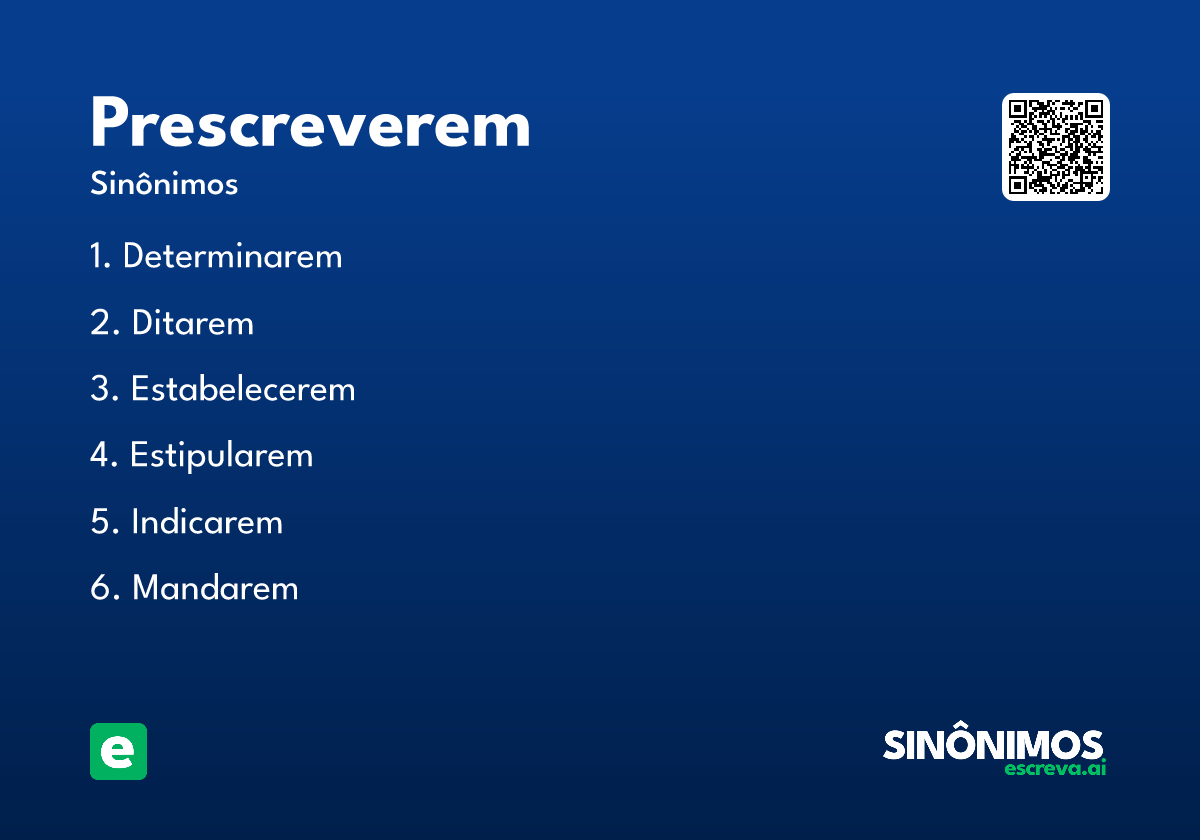 Prescreverem

Sinônimos

1. Determinarem

2. Ditarem

3. Estabelecerem

4. Estipularem

5. Indicarem

6. Mandarem

e

SINÔNIMOS
escreva.ai